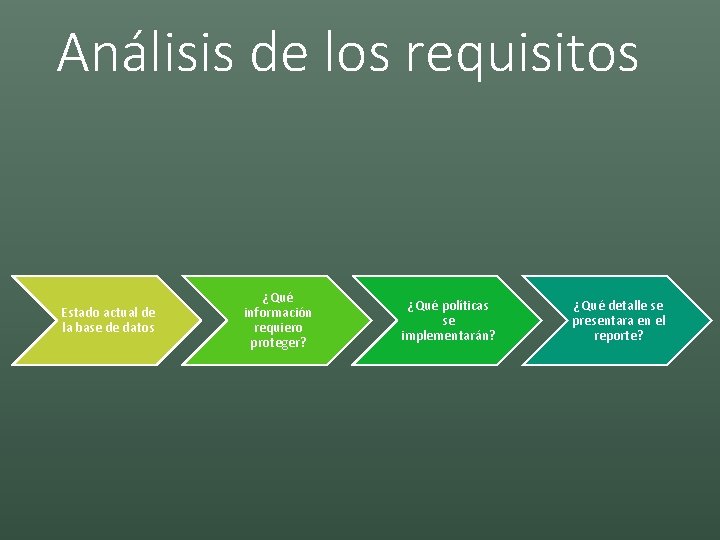 Análisis de los requisitos

Estado actual de la base de datos

¿Qué información requiero proteger?

¿Qué políticas se implementarán?

¿Qué detalle se presentara en el reporte?